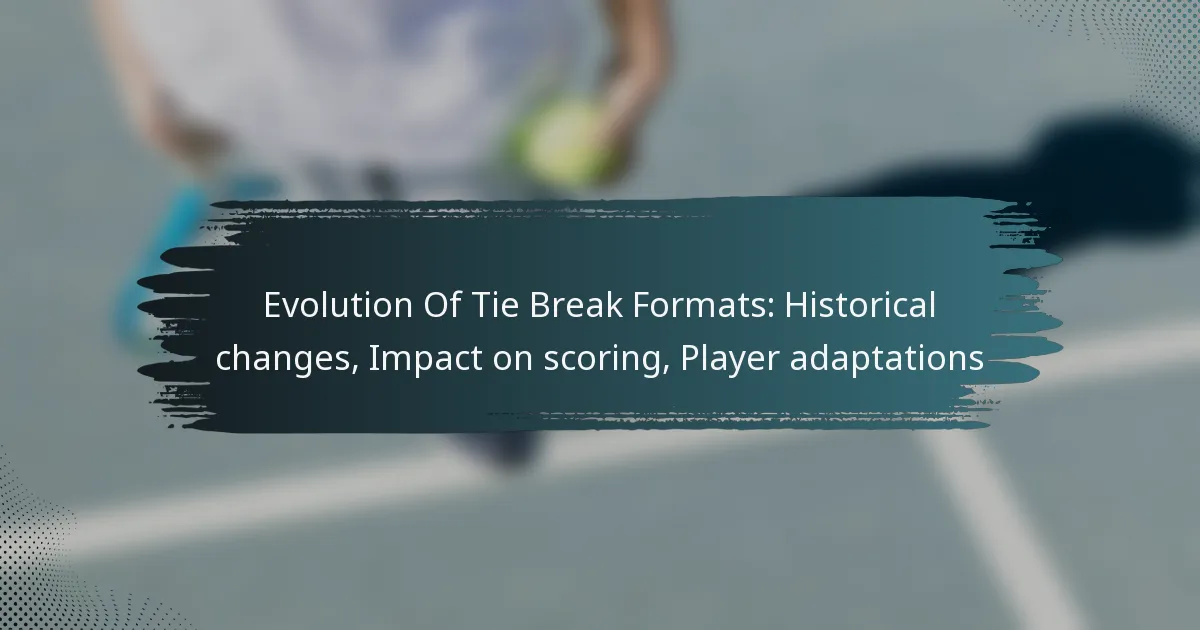 Evolution Of Tie Break Formats: Historical changes, Impact on scoring, Player adaptations